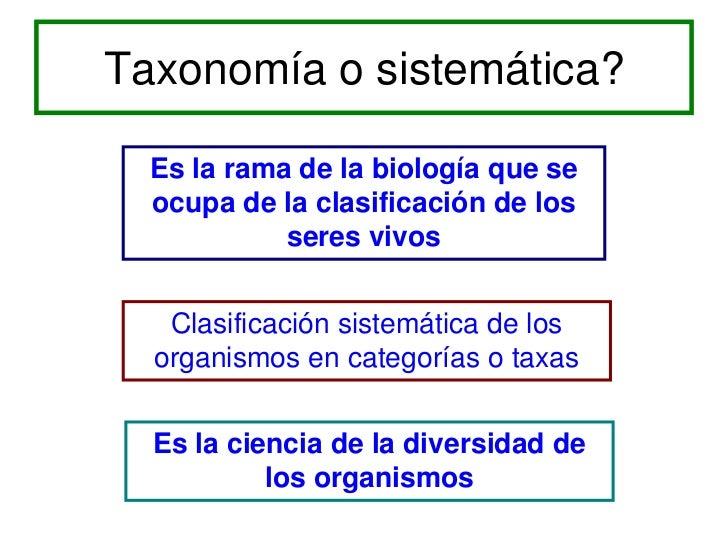 Taxonomía o sistemática?

Es la rama de la biología que se ocupa de la clasificación de los seres vivos

Clasificación sistemática de los organismos en categorías o taxas

Es la ciencia de la diversidad de los organismos